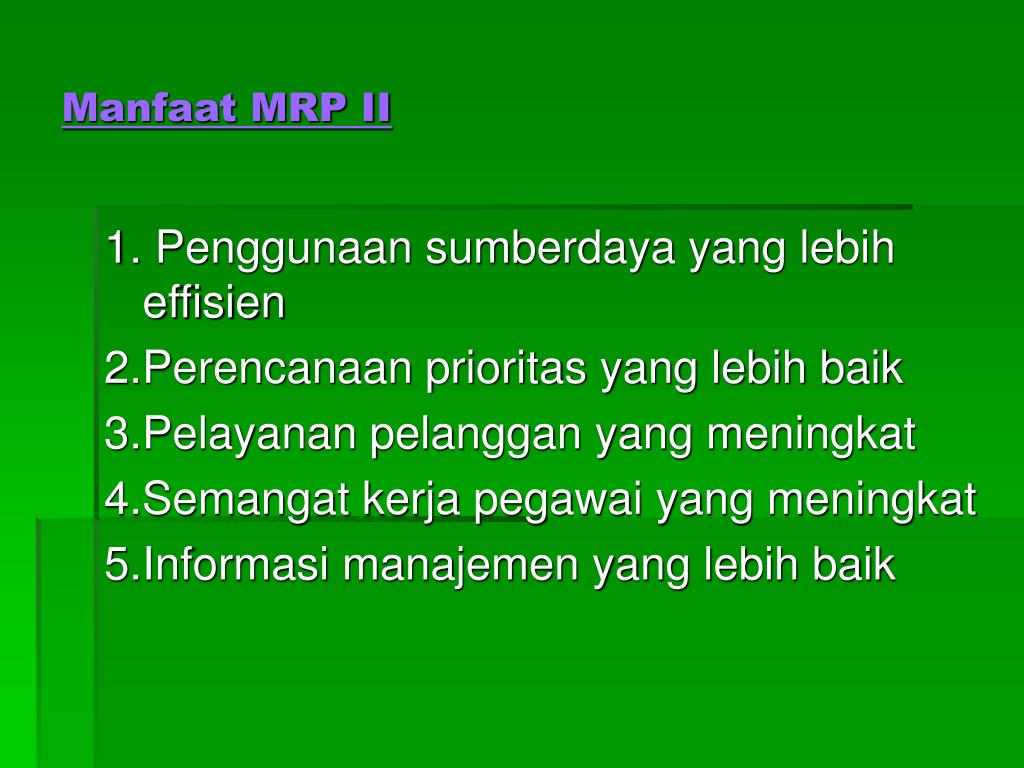 Manfaat MRP II

1. Penggunaan sumberdaya yang lebih effisien
2.Perencanaan prioritas yang lebih baik
3.Pelayanan pelanggan yang meningkat
4.Semangat kerja pegawai yang meningkat
5.Informasi manajemen yang lebih baik